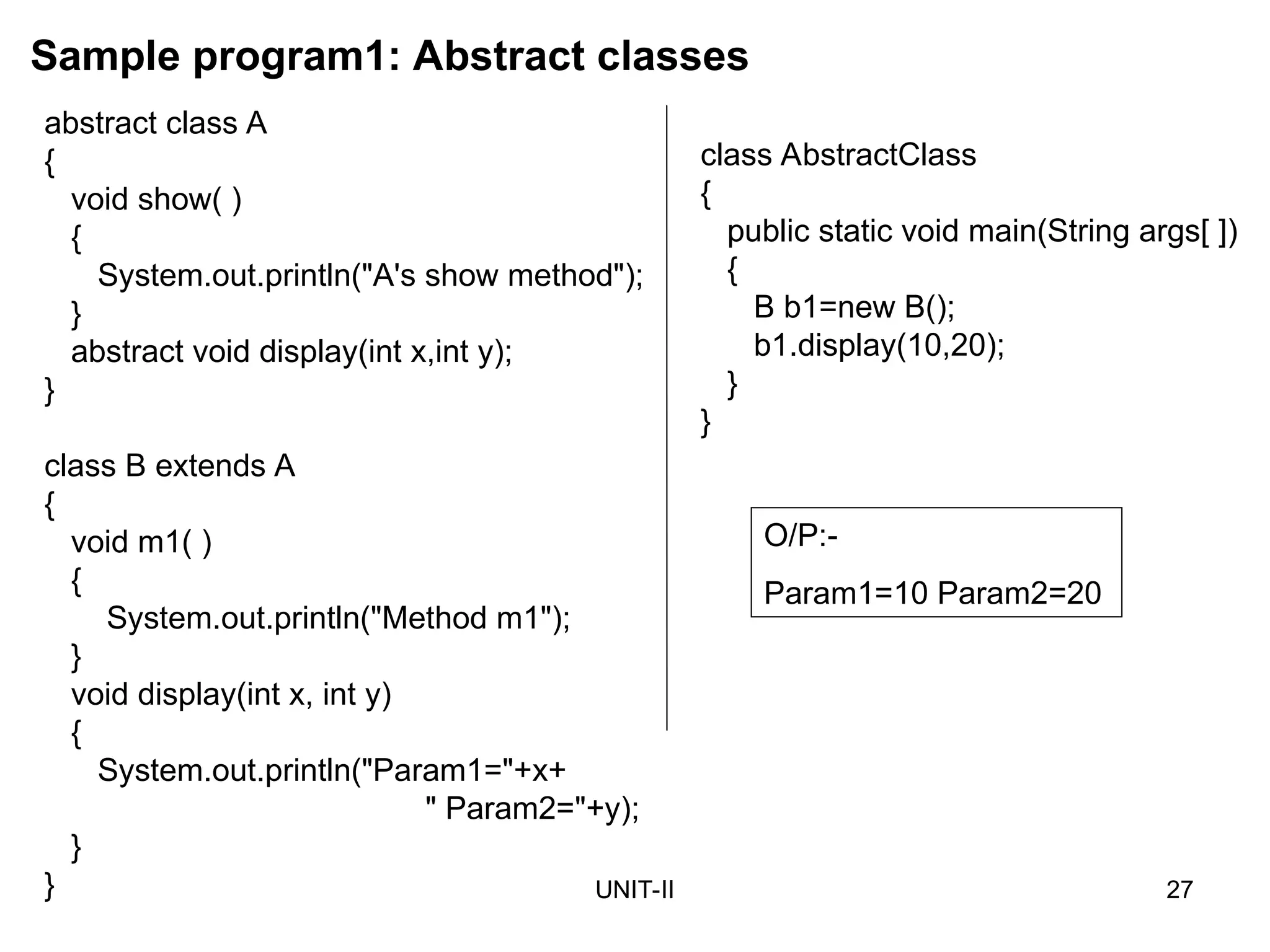 Sample program1: Abstract classes

abstract class A
{
void show( )
{
System.out.println("A's show method");
}
abstract void display(int x,int y);
}

class B extends A
{
void m1( )
{
System.out.println("Method m1");
}
void display(int x, int y)
{
System.out.println("Param1="+x+
" Param2="+y);
}
}

class AbstractClass
{
public static void main(String args[ ])
{
B b1=new B();
b1.display(10,20);
}
}

O/P:-

Param1=10 Param2=20

UNIT-II

27